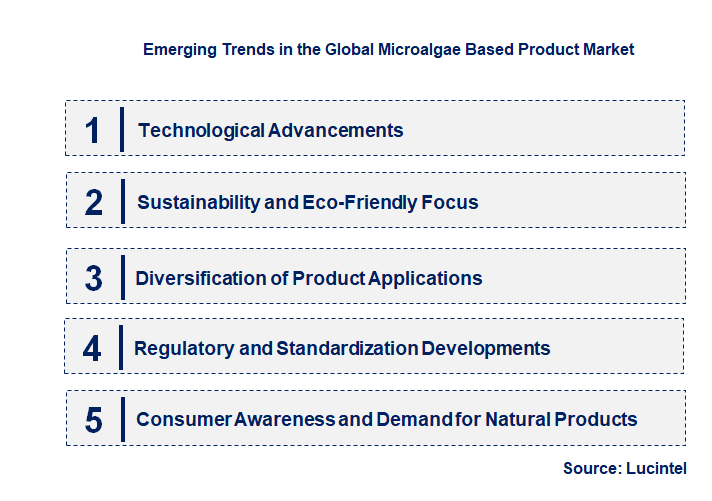 Emerging Trends in the Global Microalgae Based Product Market

1 Technological Advancements

2 Sustainability and Eco-Friendly Focus

3 Diversification of Product Applications

4 Regulatory and Standardization Developments

5 Consumer Awareness and Demand for Natural Products

Source: Lucintel